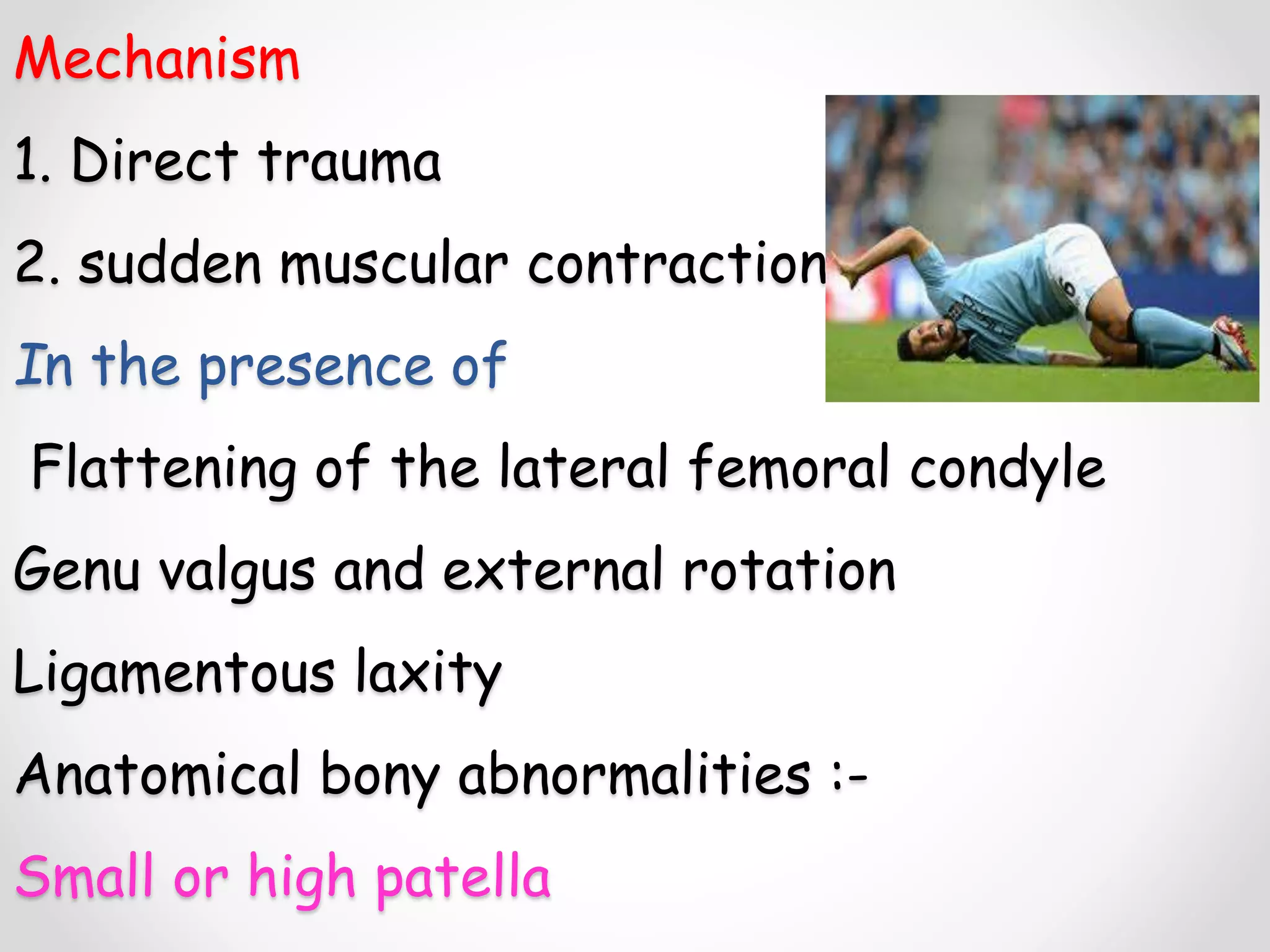 Mechanism

1. Direct trauma

2. sudden muscular contraction

In the presence of

Flattening of the lateral femoral condyle

Genu valgus and external rotation

Ligamentous laxity

Anatomical bony abnormalities :-

Small or high patella